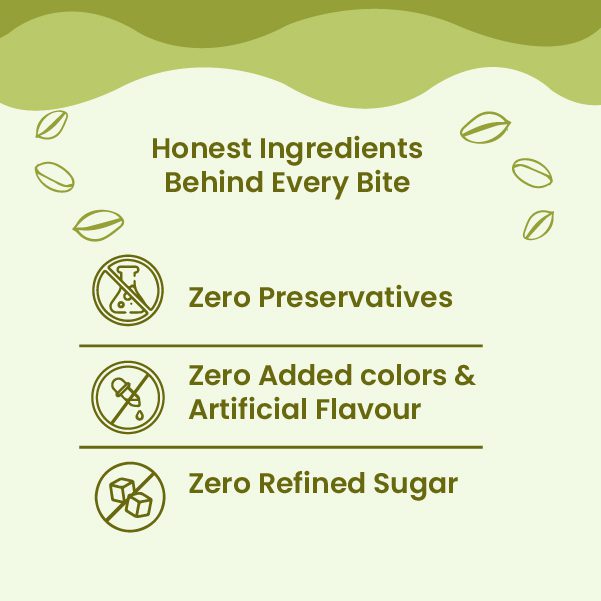 Honest Ingredients Behind Every Bite

Zero Preservatives

Zero Added colors & Artificial Flavour

Zero Refined Sugar